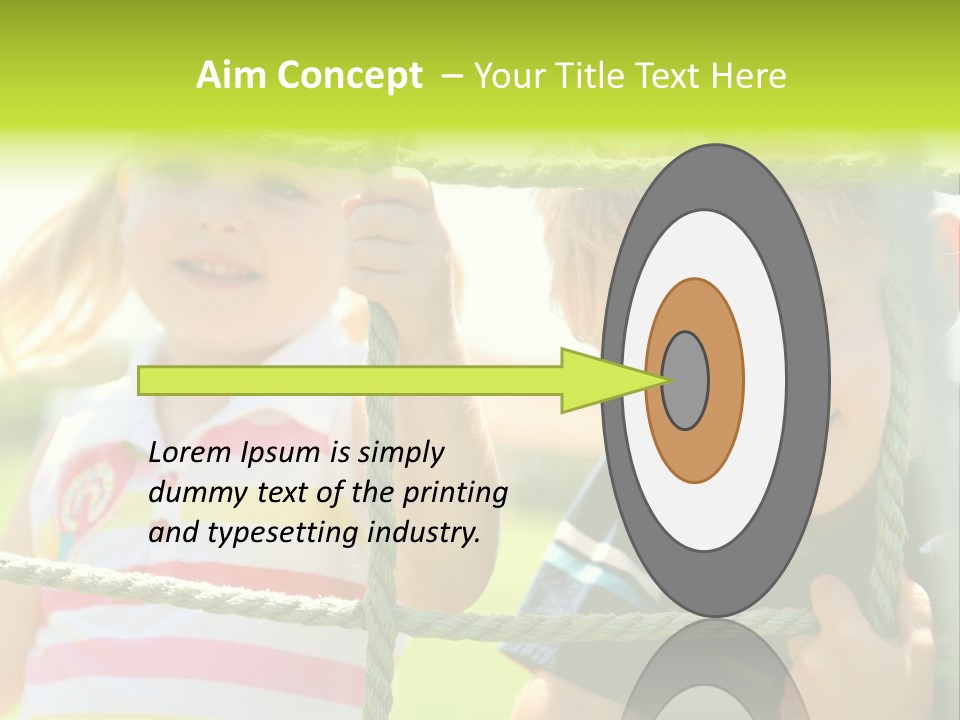 Aim Concept – Your Title Text Here

Lorem Ipsum is simply dummy text of the printing and typesetting industry.